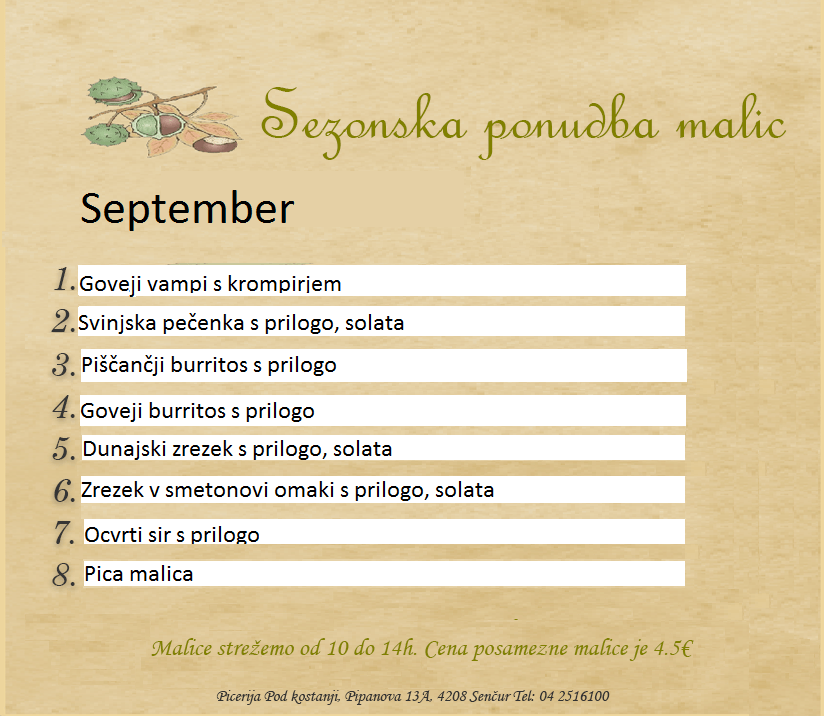 Sezonska ponudba malic

September

1. Goveji vampi s krompirjem
2. Svinjska pečenka s prilogo, solata
3. Piščančji burritos s prilogo
4. Goveji burritos s prilogo
5. Dunajski zrezek s prilogo, solata
6. Zrezek v smetonovi omaki s prilogo, solata
7. Ocvrti sir s prilogo
8. Pica malica

Malice strežemo od 10 do 14h. Cena posamezne malice je 4.5€

Picerija Pod kostanji, Pipanova 13A, 4208 Senčur Tel: 04 2516100